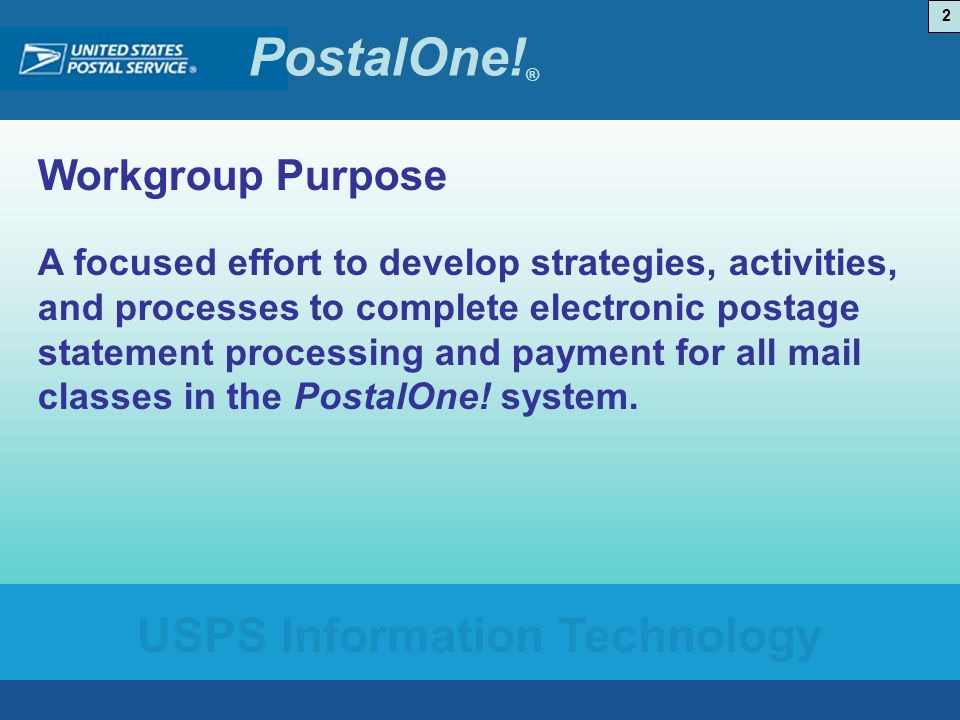 2

UNITED STATES POSTAL SERVICE®

PostalOne!®

Workgroup Purpose

A focused effort to develop strategies, activities, and processes to complete electronic postage statement processing and payment for all mail classes in the PostalOne! system.

USPS Information Technology